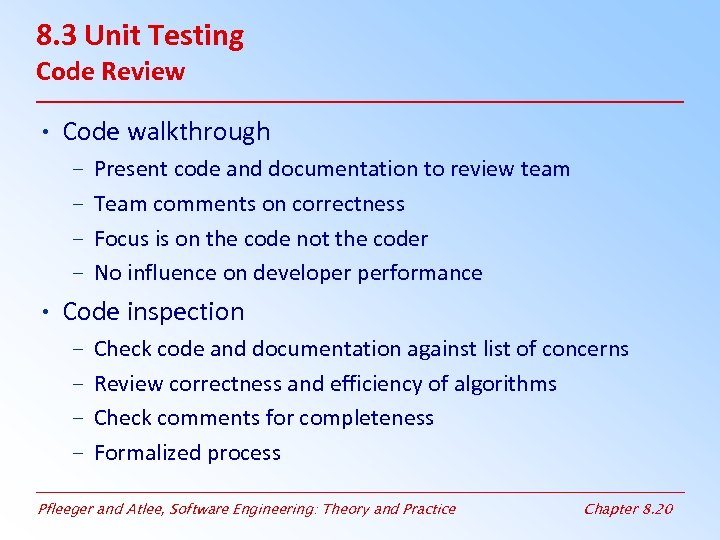 8.3 Unit Testing
Code Review

• Code walkthrough
– Present code and documentation to review team
– Team comments on correctness
– Focus is on the code not the coder
– No influence on developer performance
• Code inspection
– Check code and documentation against list of concerns
– Review correctness and efficiency of algorithms
– Check comments for completeness
– Formalized process

Pfleeger and Atlee, Software Engineering: Theory and Practice

Chapter 8.20